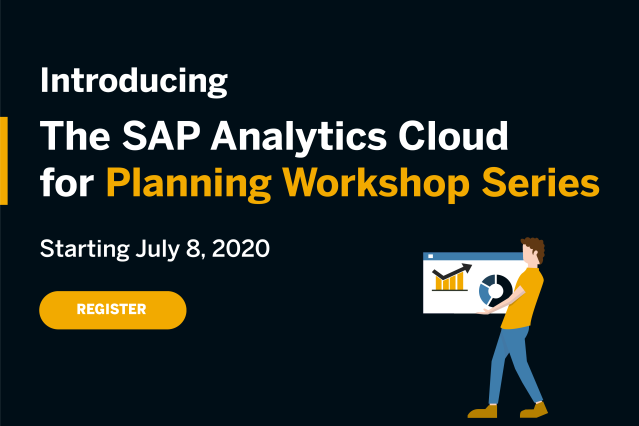 Introducing

The SAP Analytics Cloud for Planning Workshop Series

Starting July 8, 2020

REGISTER